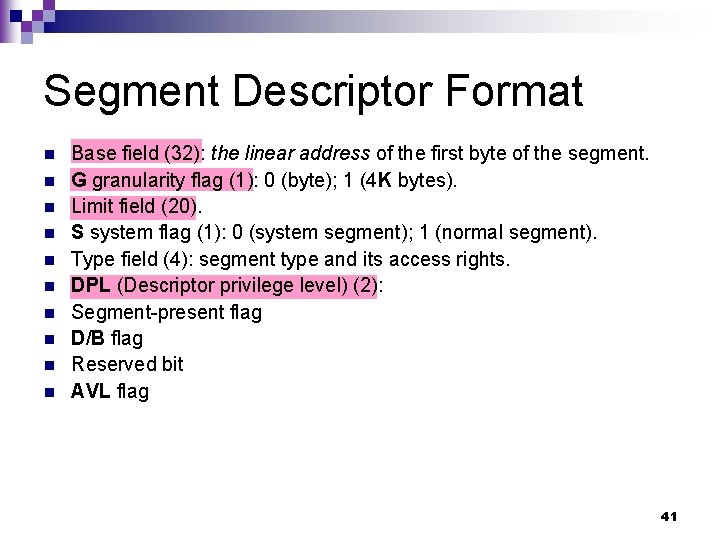 Segment Descriptor Format

- Base field (32): the linear address of the first byte of the segment.
- G granularity flag (1): 0 (byte); 1 (4K bytes).
- Limit field (20).
- S system flag (1): 0 (system segment); 1 (normal segment).
- Type field (4): segment type and its access rights.
- DPL (Descriptor privilege level) (2):
- Segment-present flag
- D/B flag
- Reserved bit
- AVL flag

41